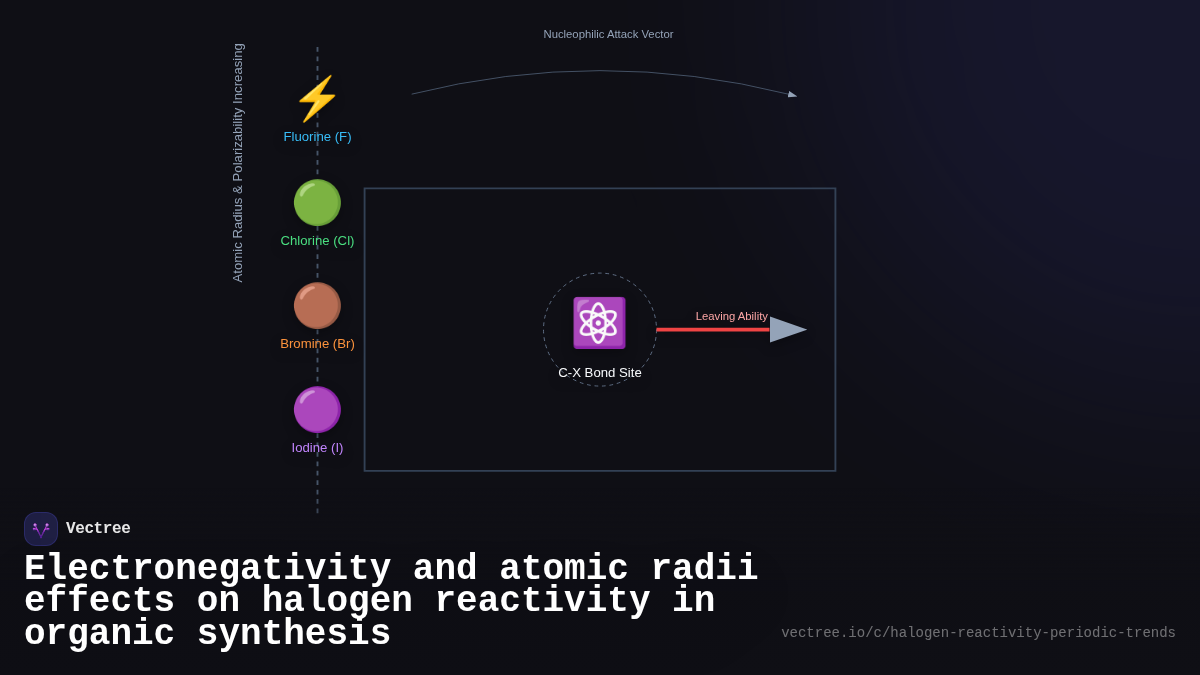 Atomic Radius & Polarizability Increasing

Nucleophilic Attack Vector

Fluorine (F)

Chlorine (Cl)

Bromine (Br)

Iodine (I)

C-X Bond Site

Leaving Ability

Vectree

Electronegativity and atomic radii effects on halogen reactivity in organic synthesis

vectree.io/c/halogen-reactivity-periodic-trends